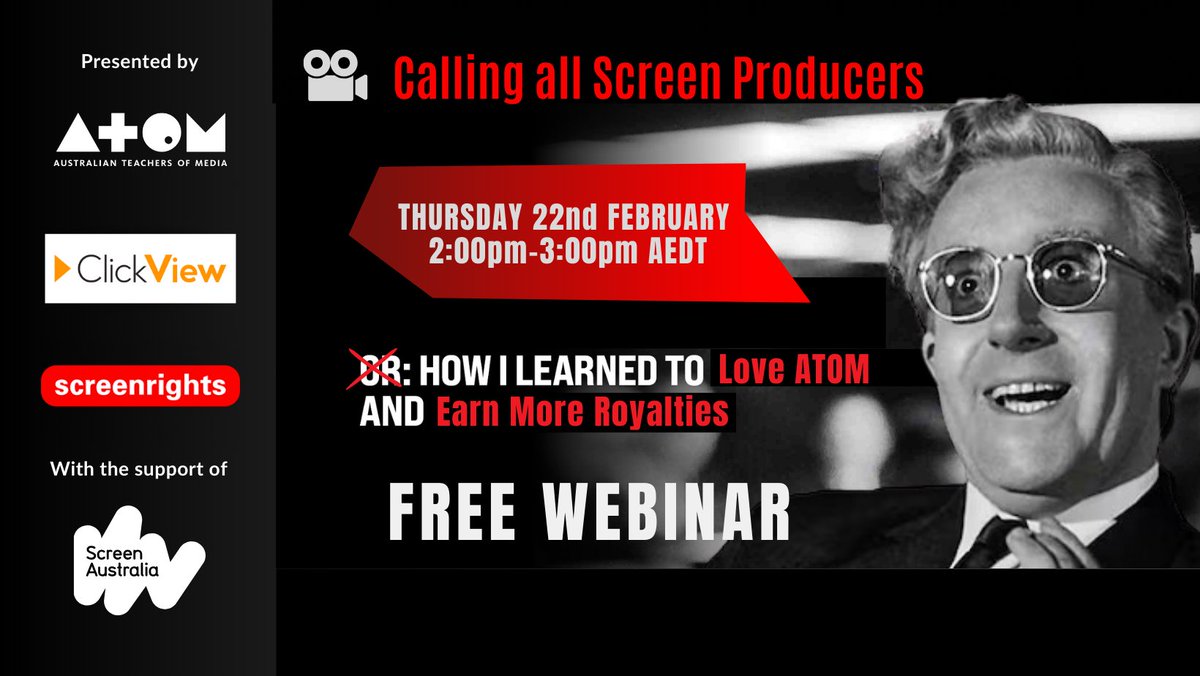 Presented by

ATOM
AUSTRALIAN TEACHERS OF MEDIA

ClickView

screenrights

With the support of

Screen Australia

Calling all Screen Producers

THURSDAY 22nd FEBRUARY
2:00pm-3:00pm AEDT

OR: HOW I LEARNED TO Love ATOM AND Earn More Royalties

FREE WEBINAR